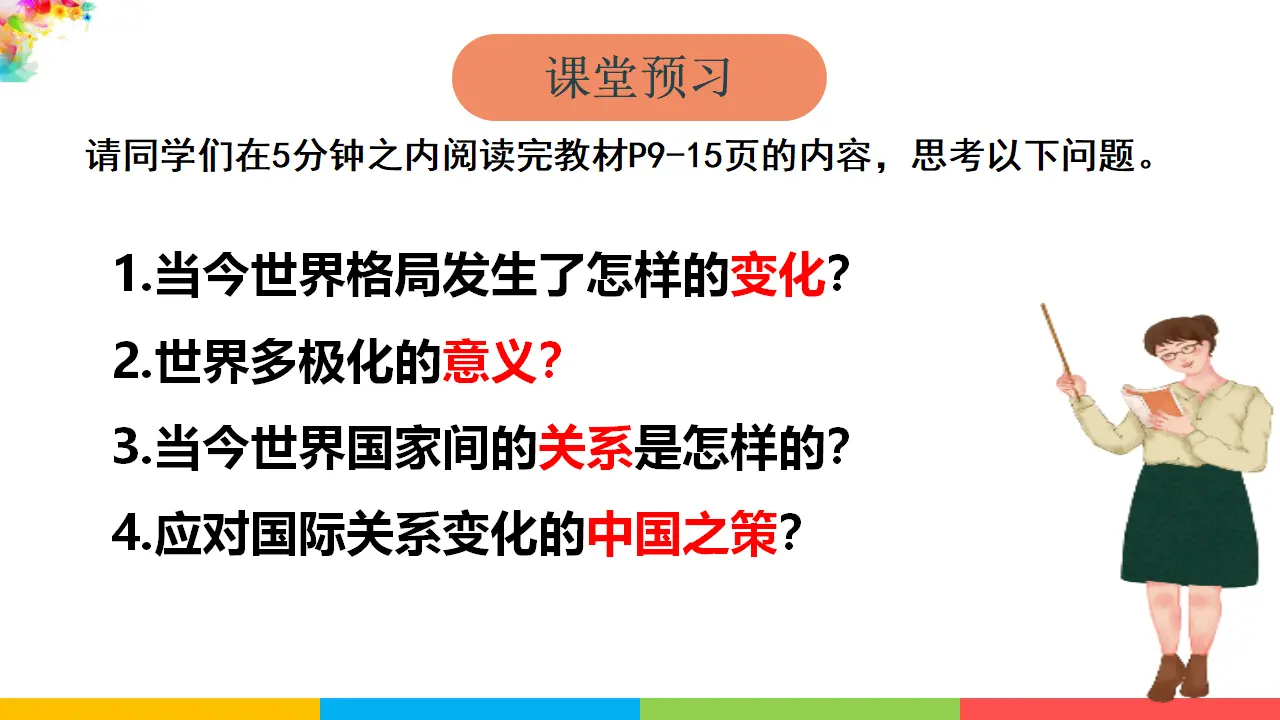 课堂预习

请同学们在5分钟之内阅读完教材P9-15页的内容，思考以下问题。

1.当今世界格局发生了怎样的变化?

2.世界多极化的意义?

3.当今世界国家间的关系是怎样的?

4.应对国际关系变化的中国之策?